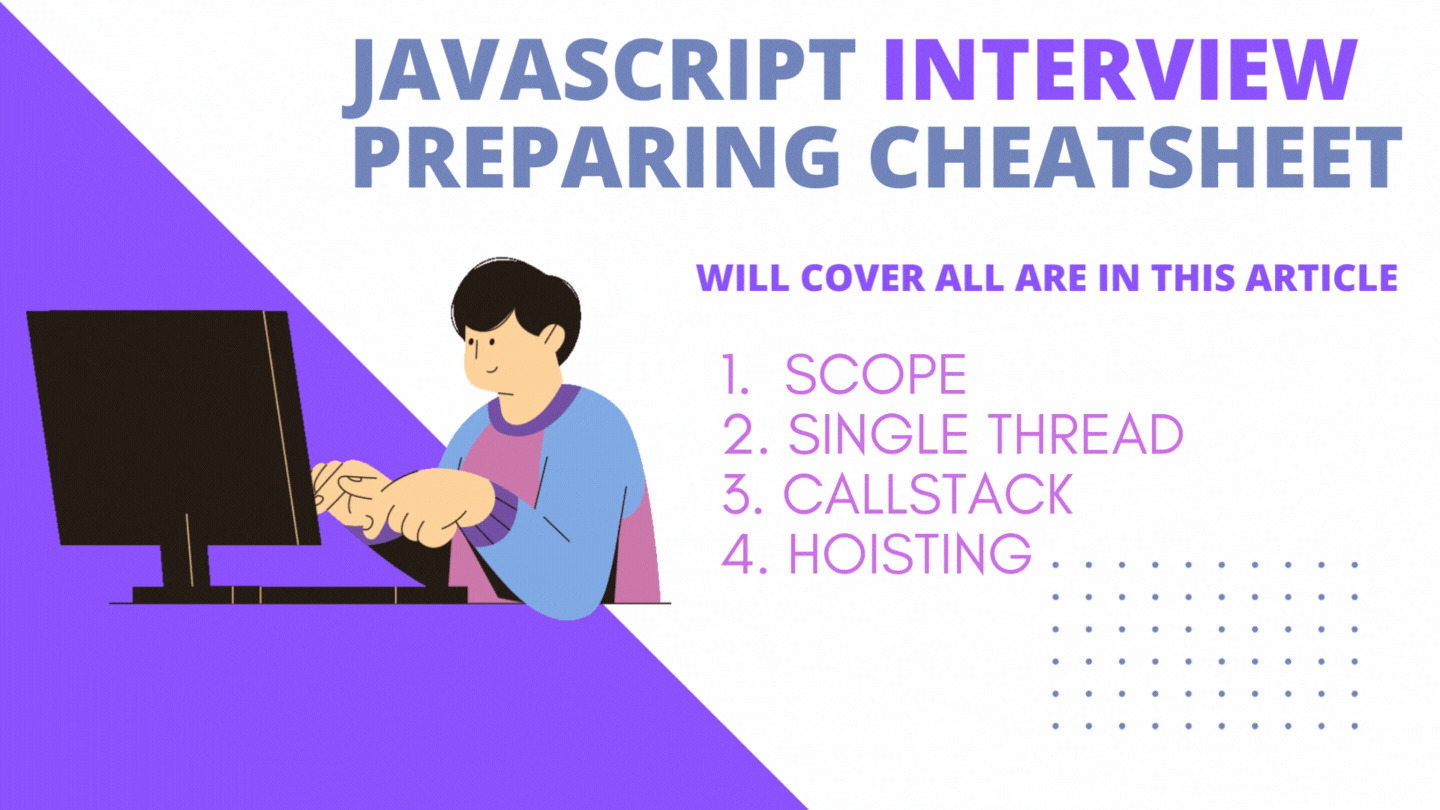 JAVASCRIPT INTERVIEW PREPARING CHEATSHEET

WILL COVER ALL ARE IN THIS ARTICLE

1. SCOPE
2. SINGLE THREAD
3. CALLSTACK
4. HOISTING